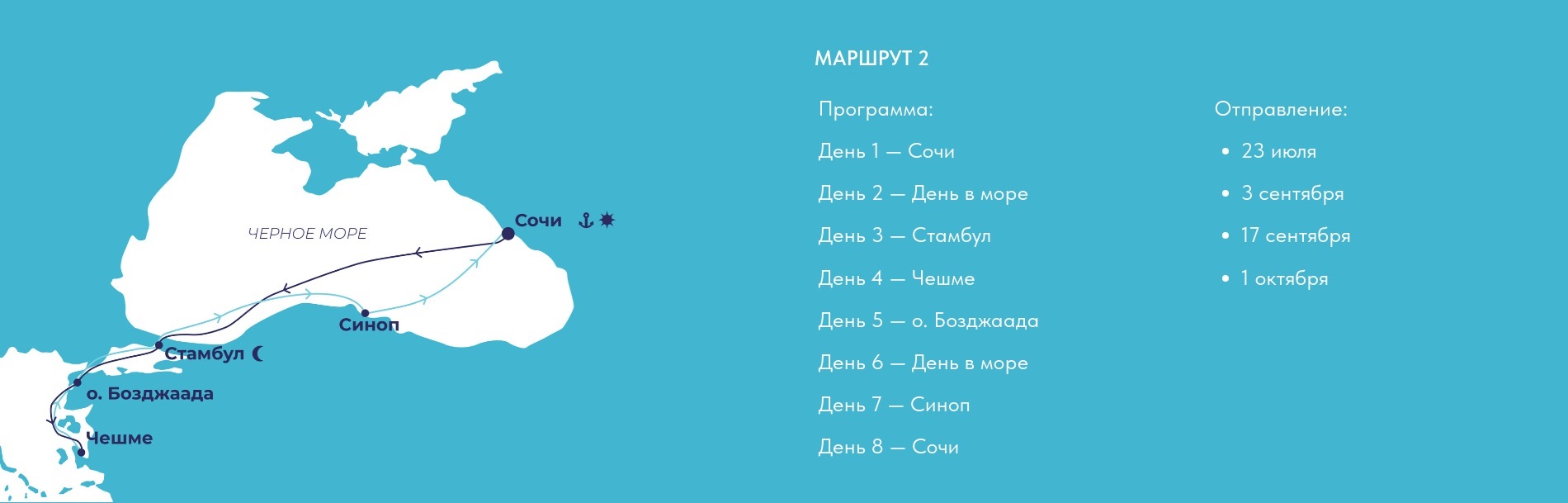 ЧЕРНОЕ МОРЕ

Сочи

Синоп

Стамбул

о. Бозджаада

Чешме

МАРШРУТ 2

Программа:

День 1 — Сочи

День 2 — День в море

День 3 — Стамбул

День 4 — Чешме

День 5 — о. Бозджаада

День 6 — День в море

День 7 — Синоп

День 8 — Сочи

Отправление:

• 23 июля

• 3 сентября

• 17 сентября

• 1 октября